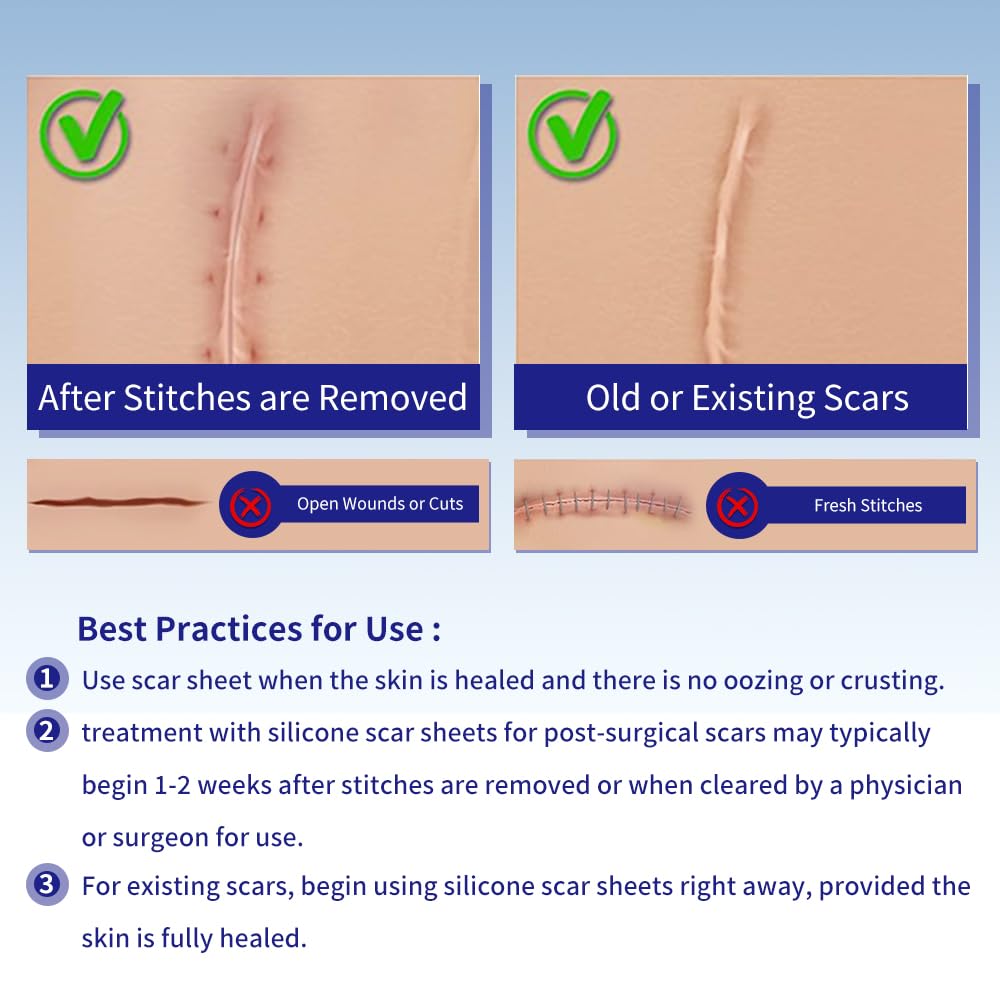 After Stitches are Removed

Old or Existing Scars

Open Wounds or Cuts

Fresh Stitches

Best Practices for Use :

1 Use scar sheet when the skin is healed and there is no oozing or crusting.

2 treatment with silicone scar sheets for post-surgical scars may typically begin 1-2 weeks after stitches are removed or when cleared by a physician or surgeon for use.

3 For existing scars, begin using silicone scar sheets right away, provided the skin is fully healed.